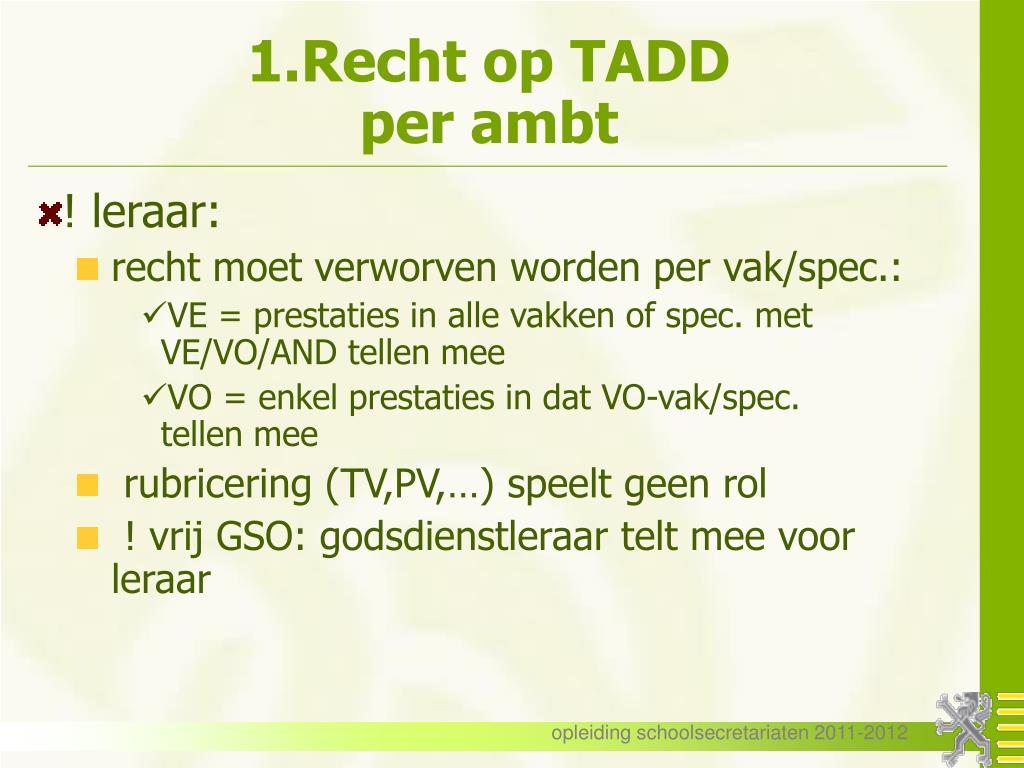 1.Recht op TADD
per ambt

! leraar:

recht moet verworven worden per vak/spec.:

✓VE = prestaties in alle vakken of spec. met VE/VO/AND tellen mee

✓VO = enkel prestaties in dat VO-vak/spec. tellen mee

rubricering (TV,PV,…) speelt geen rol

! vrij GSO: godsdienstleraar telt mee voor leraar

opleiding schoolsecretariaten 2011-2012